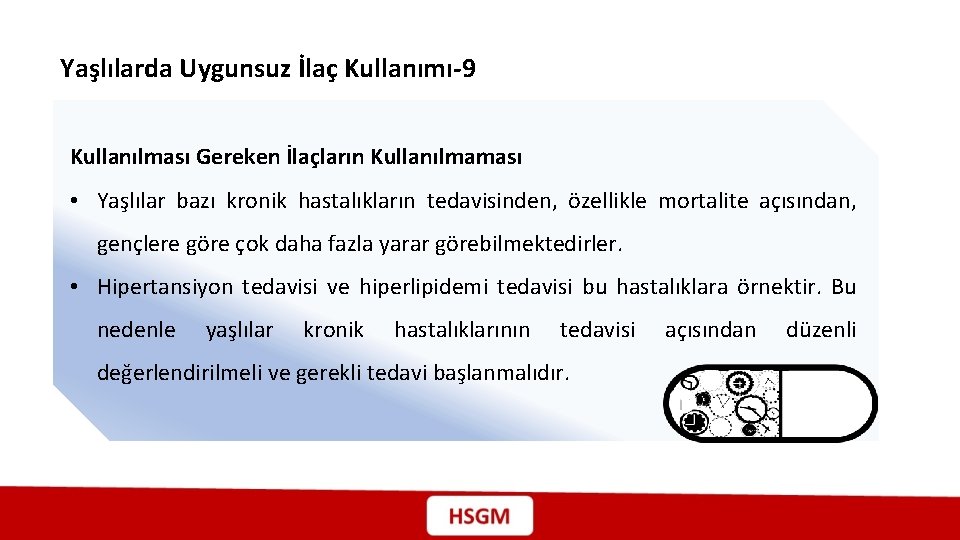 Yaşlılarda Uygunsuz İlaç Kullanımı-9

Kullanılması Gereken İlaçların Kullanılmaması

• Yaşlılar bazı kronik hastalıkların tedavisinden, özellikle mortalite açısından, gençlere göre çok daha fazla yarar görebilmektedirler.

• Hipertansiyon tedavisi ve hiperlipidemi tedavisi bu hastalıklara örnektir. Bu nedenle yaşlılar kronik hastalıklarının tedavisi açısından düzenli değerlendirilmeli ve gerekli tedavi başlanmalıdır.

HSGM